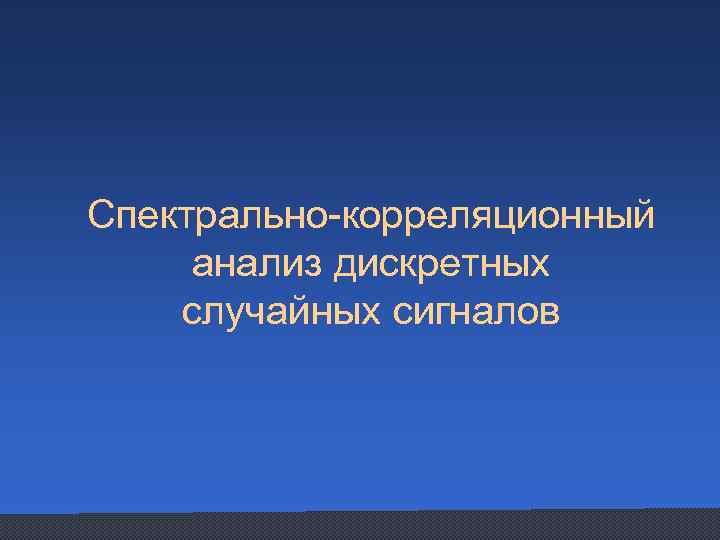 Спектрально-корреляционный анализ дискретных случайных сигналов